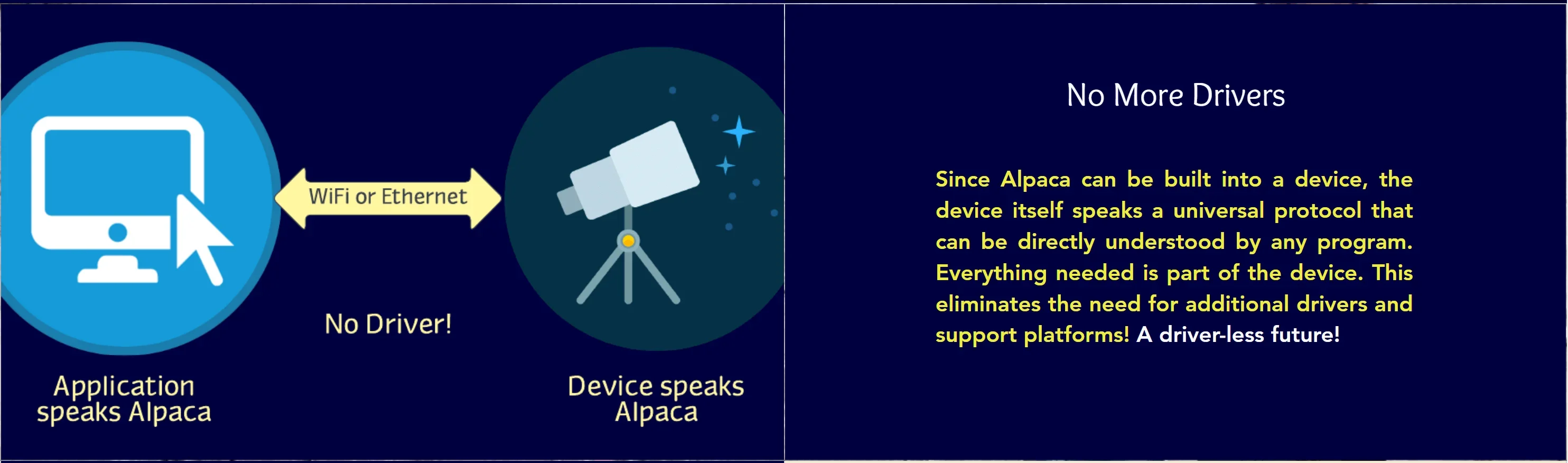 WiFi or Ethernet

No Driver!

Application speaks Alpaca

Device speaks Alpaca

No More Drivers

Since Alpaca can be built into a device, the device itself speaks a universal protocol that can be directly understood by any program. Everything needed is part of the device. This eliminates the need for additional drivers and support platforms! A driver-less future!